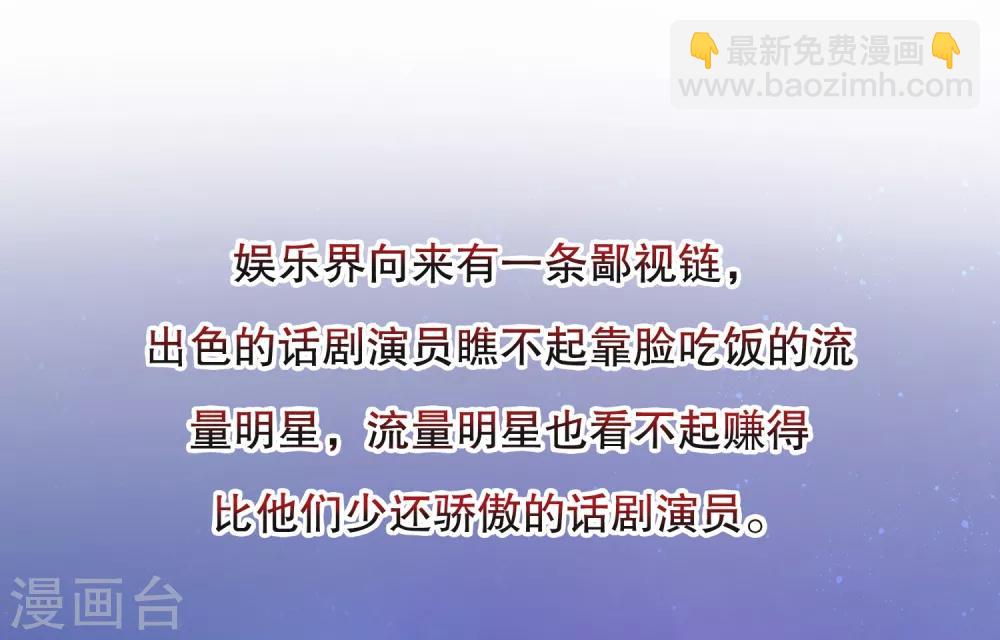 👇最新免费漫画👇
www.baozimh.com

娱乐界向来有一条鄙视链，出色的话剧演员瞧不起靠脸吃饭的流量明星，流量明星也看不起赚得比他们少还骄傲的话剧演员。

漫画台